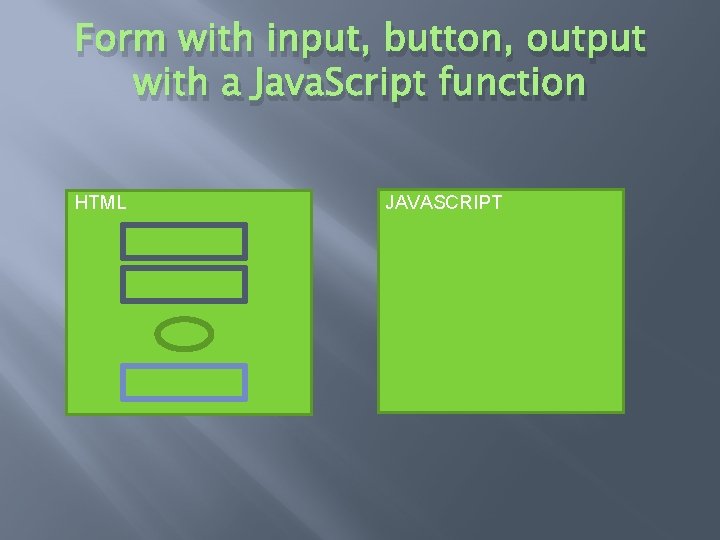 Form with input, button, output with a JavaScript function

HTML

JAVASCRIPT